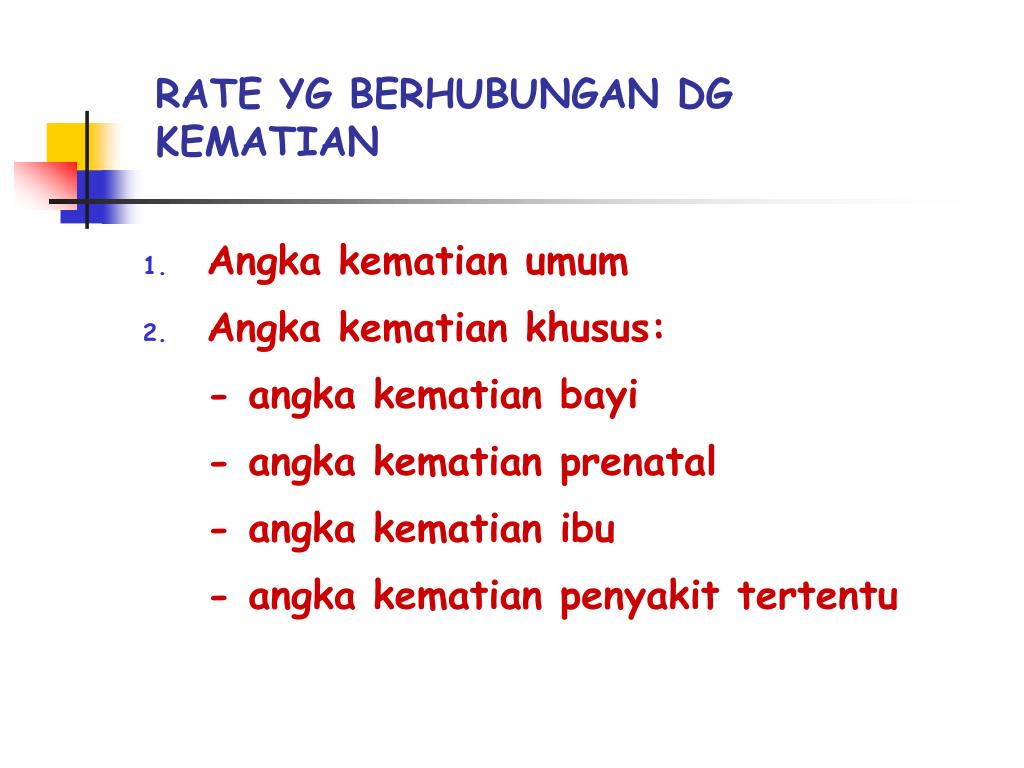 RATE YG BERHUBUNGAN DG KEMATIAN

1. Angka kematian umum
2. Angka kematian khusus:
- angka kematian bayi
- angka kematian prenatal
- angka kematian ibu
- angka kematian penyakit tertentu